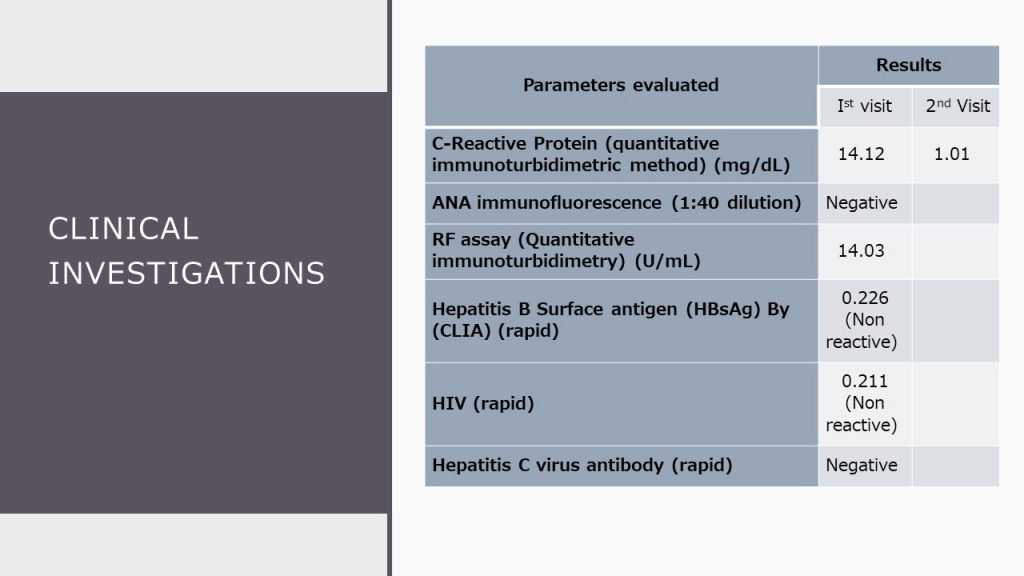 CLINICAL INVESTIGATIONS

| Parameters evaluated | Results | |
|---|---|---|
| | I$^{st}$ visit | 2$^{nd}$ Visit |
| C-Reactive Protein (quantitative immunoturbidimetric method) (mg/dL) | 14.12 | 1.01 |
| ANA immunofluorescence (1:40 dilution) | Negative | |
| RF assay (Quantitative immunoturbidimetry) (U/mL) | 14.03 | |
| Hepatitis B Surface antigen (HBsAg) By (CLIA) (rapid) | 0.226 (Non reactive) | |
| HIV (rapid) | 0.211 (Non reactive) | |
| Hepatitis C virus antibody (rapid) | Negative | |